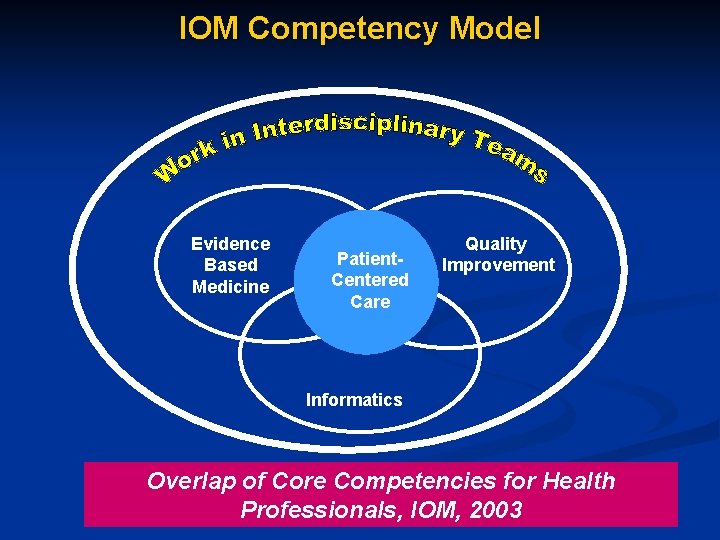 IOM Competency Model

Work in Interdisciplinary Teams

Evidence Based Medicine

Patient-Centered Care

Quality Improvement

Informatics

Overlap of Core Competencies for Health Professionals, IOM, 2003